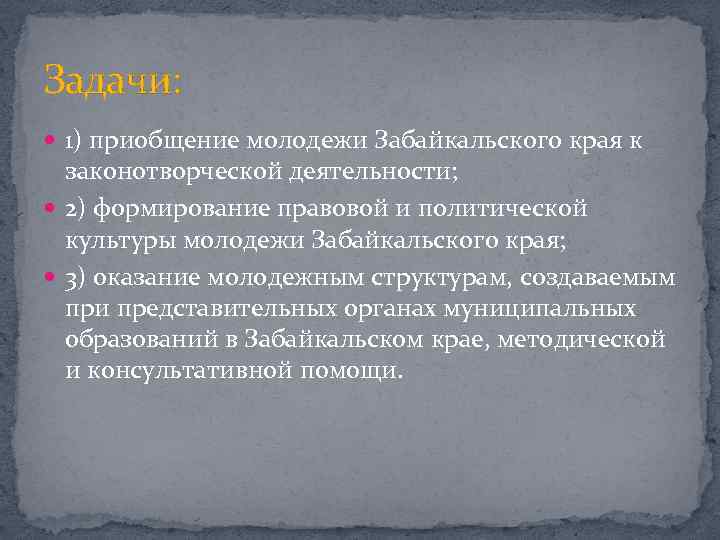 Задачи:

1) приобщение молодежи Забайкальского края к законотворческой деятельности;

2) формирование правовой и политической культуры молодежи Забайкальского края;

3) оказание молодежным структурам, создаваемым при представительных органах муниципальных образований в Забайкальском крае, методической и консультативной помощи.